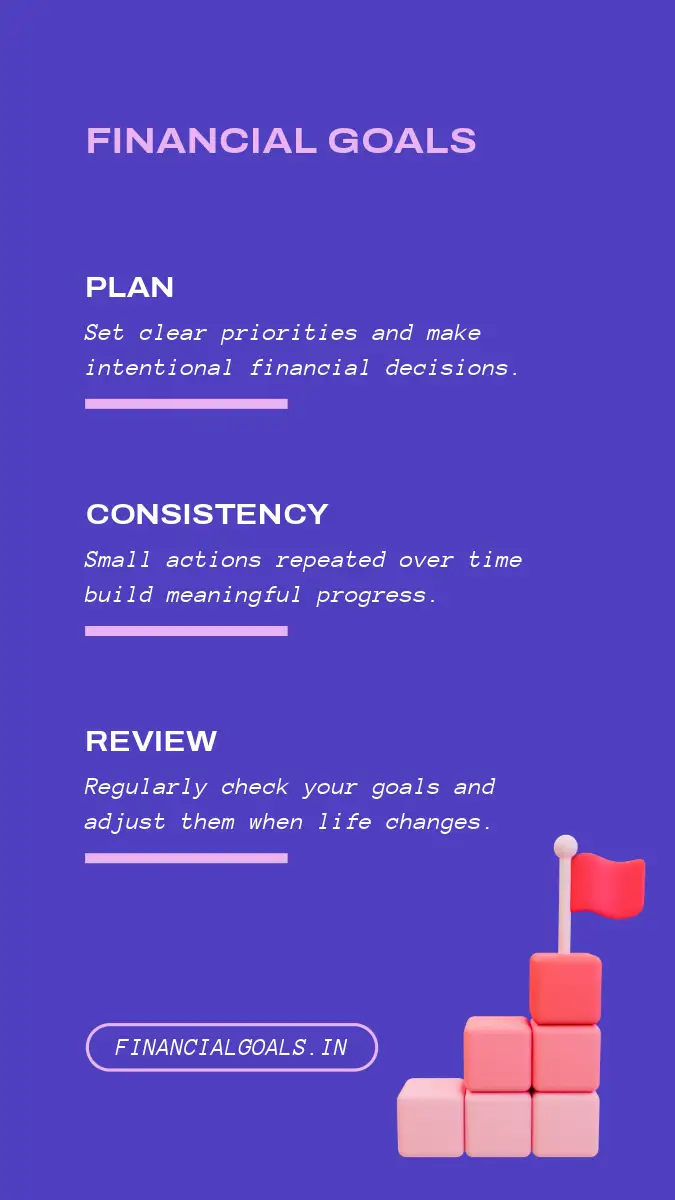 FINANCIAL GOALS

PLAN

Set clear priorities and make intentional financial decisions.

CONSISTENCY

Small actions repeated over time build meaningful progress.

REVIEW

Regularly check your goals and adjust them when life changes.

FINANCIALGOALS.IN